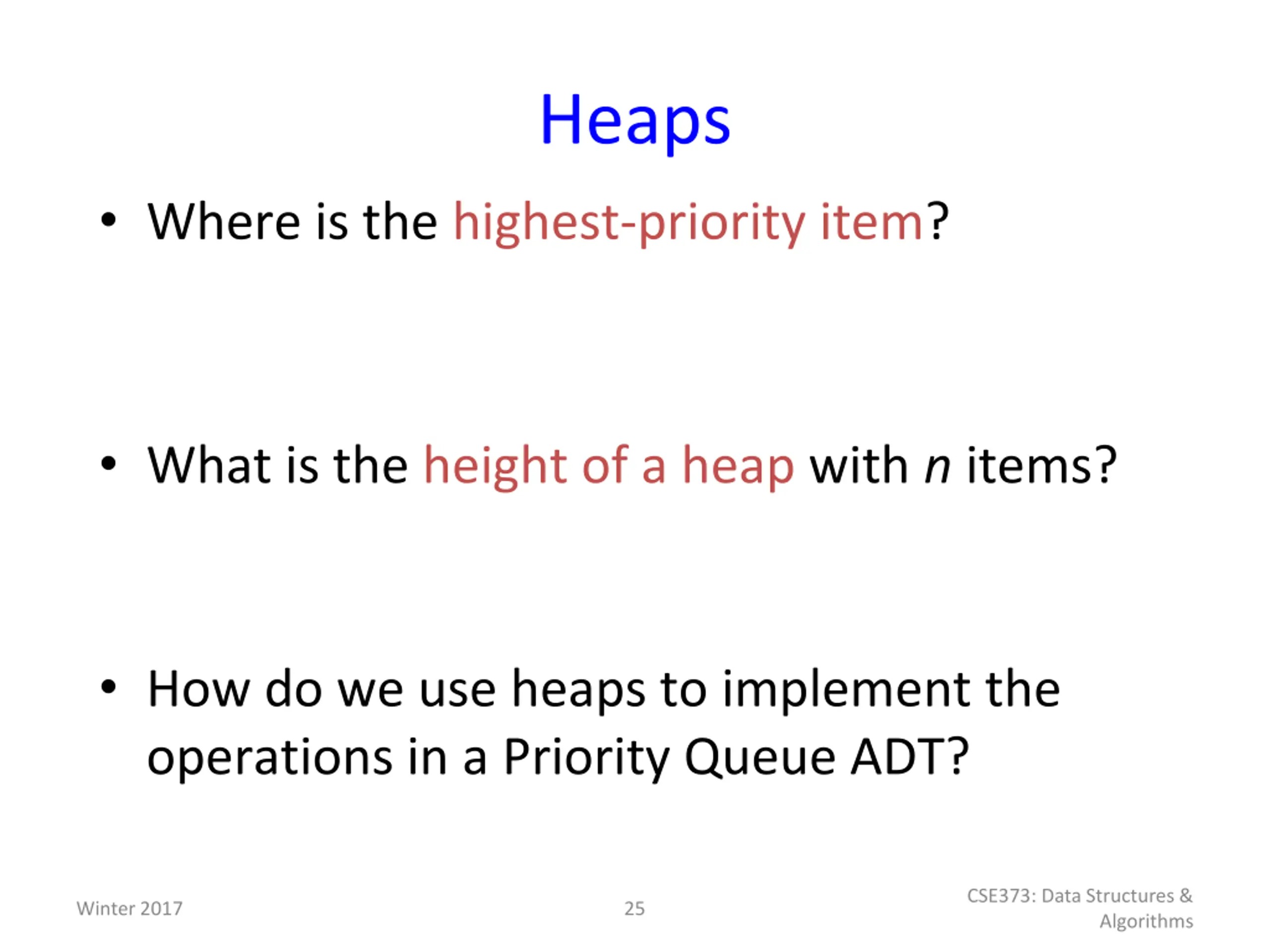 Heaps

• Where is the highest-priority item?

• What is the height of a heap with $n$ items?

• How do we use heaps to implement the operations in a Priority Queue ADT?

Winter 2017

25

CSE373: Data Structures & Algorithms